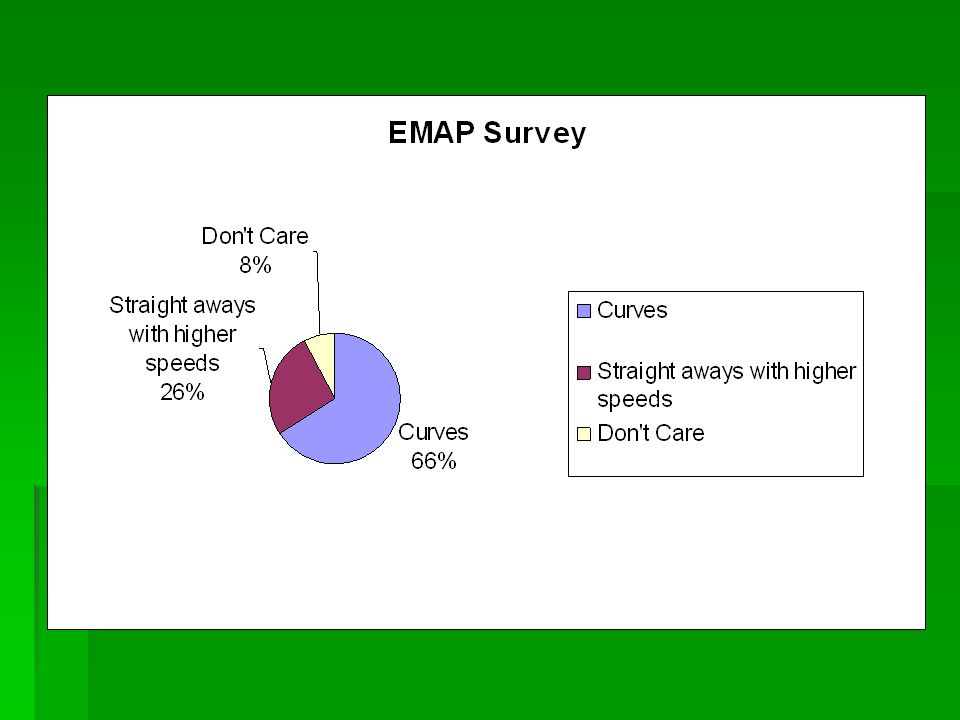 EMAP Survey

Don't Care
8%

Straight aways with higher speeds
26%

Curves
66%

Curves

Straight aways with higher speeds

Don't Care